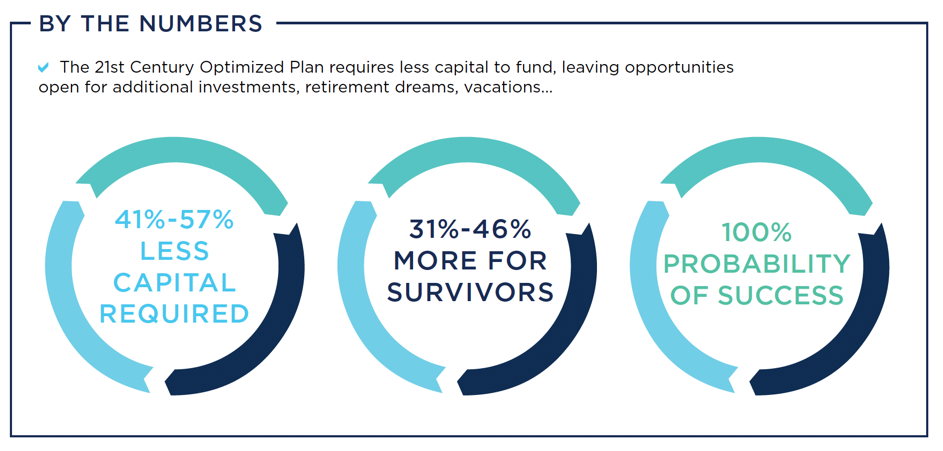 BY THE NUMBERS

The 21st Century Optimized Plan requires less capital to fund, leaving opportunities open for additional investments, retirement dreams, vacations...

41%-57% LESS CAPITAL REQUIRED

31%-46% MORE FOR SURVIVORS

100% PROBABILITY OF SUCCESS